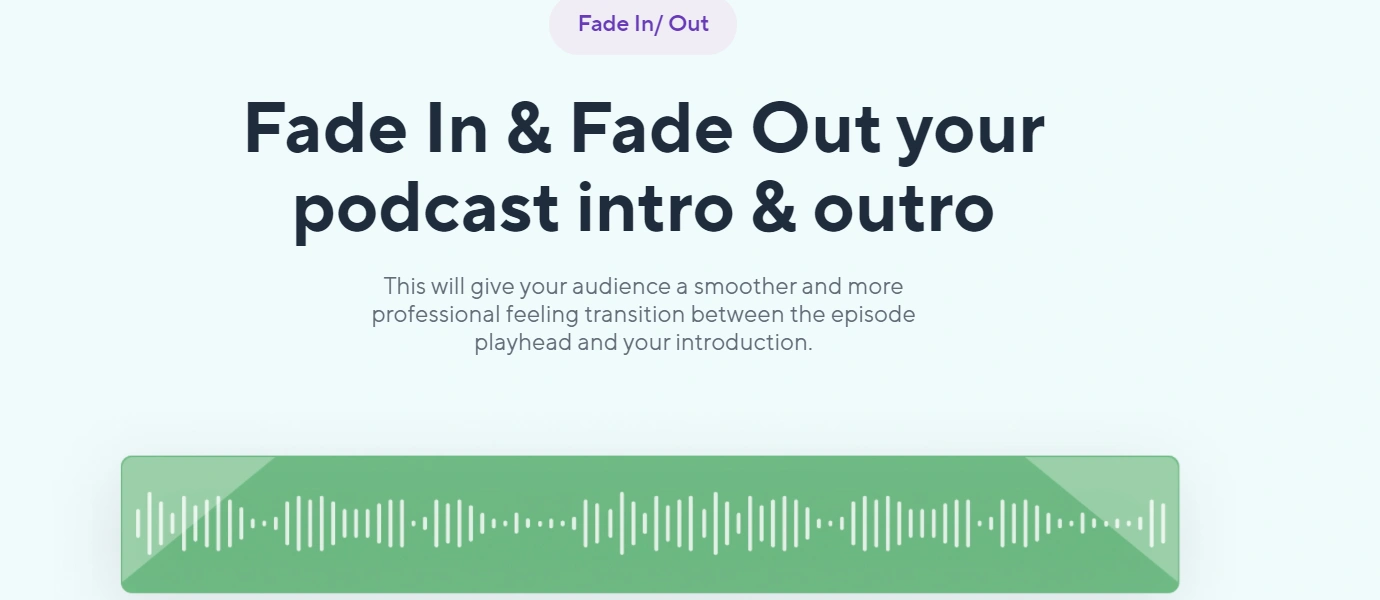 Fade In/ Out

Fade In & Fade Out your podcast intro & outro

This will give your audience a smoother and more professional feeling transition between the episode playhead and your introduction.